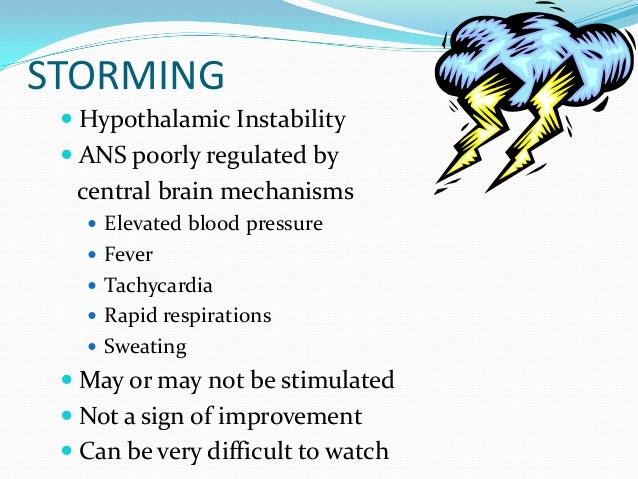 STORMING

- Hypothalamic Instability
- ANS poorly regulated by central brain mechanisms
  - Elevated blood pressure
  - Fever
  - Tachycardia
  - Rapid respirations
  - Sweating
- May or may not be stimulated
- Not a sign of improvement
- Can be very difficult to watch